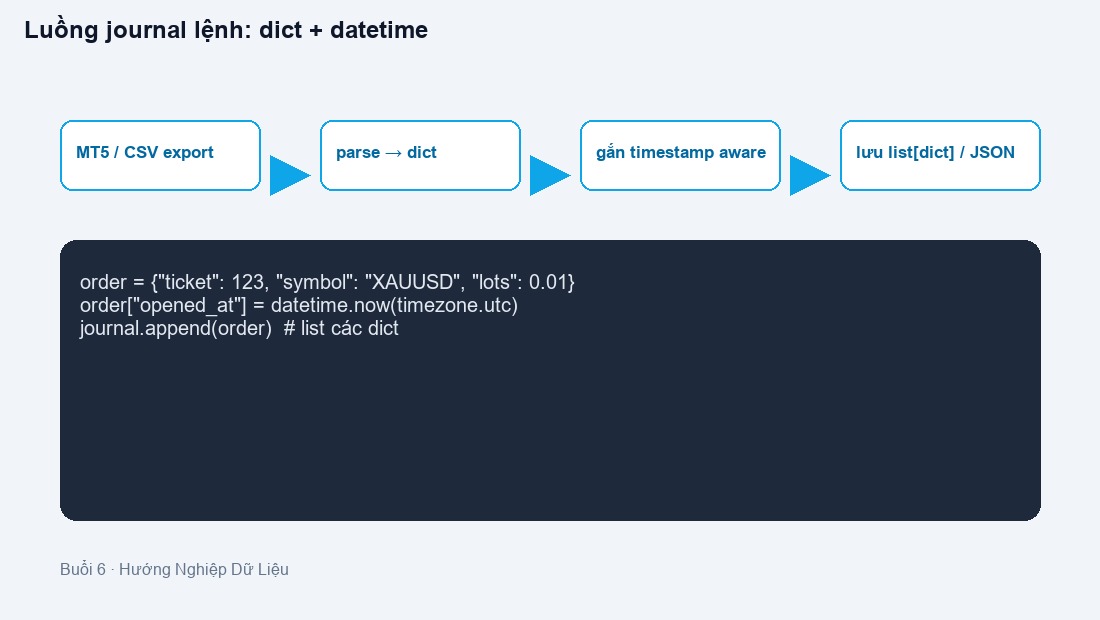 Luồng journal lệnh: dict + datetime

MT5 / CSV export

parse → dict

gắn timestamp aware

lưu list[dict] / JSON

order = {"ticket": 123, "symbol": "XAUUSD", "lots": 0.01}
order["opened_at"] = datetime.now(timezone.utc)
journal.append(order)  # list các dict

Buổi 6 · Hướng Nghiệp Dữ Liệu